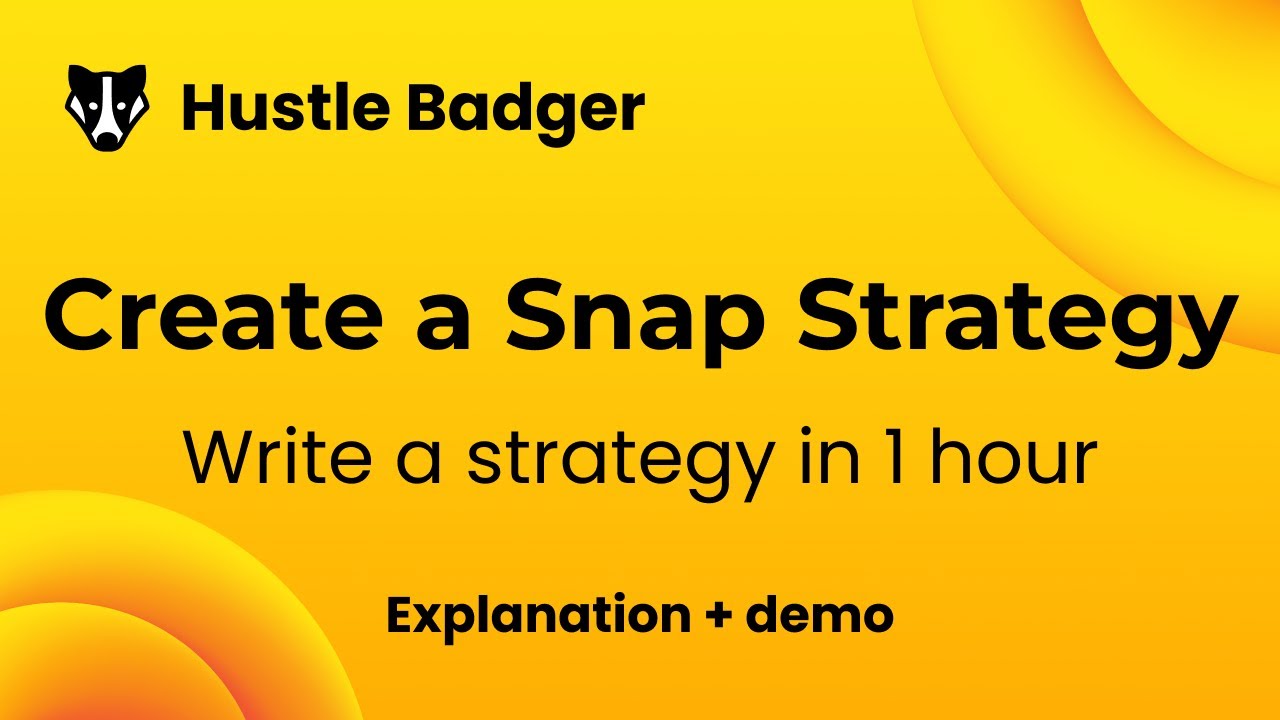 Hustle Badger

Create a Snap Strategy

Write a strategy in 1 hour

Explanation + demo